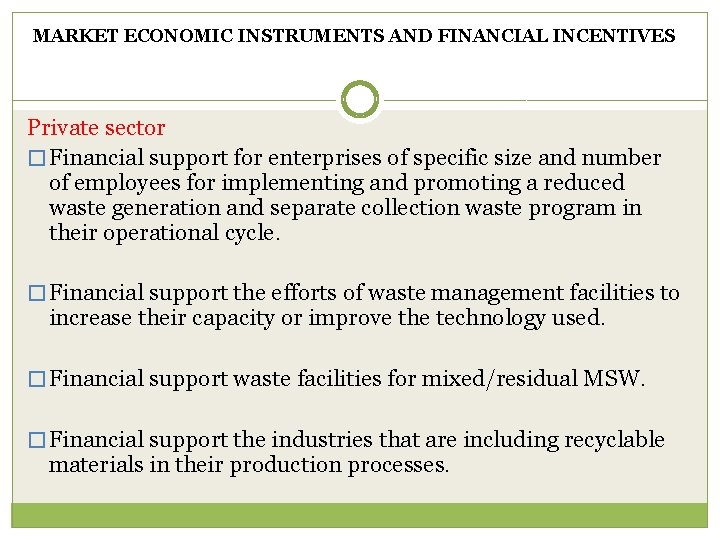 MARKET ECONOMIC INSTRUMENTS AND FINANCIAL INCENTIVES

Private sector

□ Financial support for enterprises of specific size and number of employees for implementing and promoting a reduced waste generation and separate collection waste program in their operational cycle.

□ Financial support the efforts of waste management facilities to increase their capacity or improve the technology used.

□ Financial support waste facilities for mixed/residual MSW.

□ Financial support the industries that are including recyclable materials in their production processes.